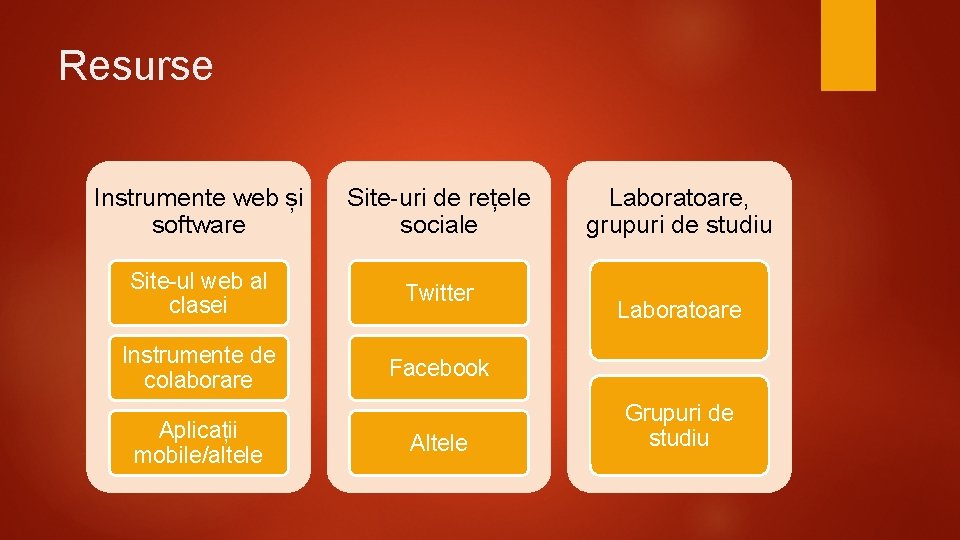 Resurse

Instrumente web și software

Site-ul web al clasei

Instrumente de colaborare

Aplicații mobile/altele

Site-uri de rețele sociale

Twitter

Facebook

Altele

Laboratoare, grupuri de studiu

Laboratoare

Grupuri de studiu